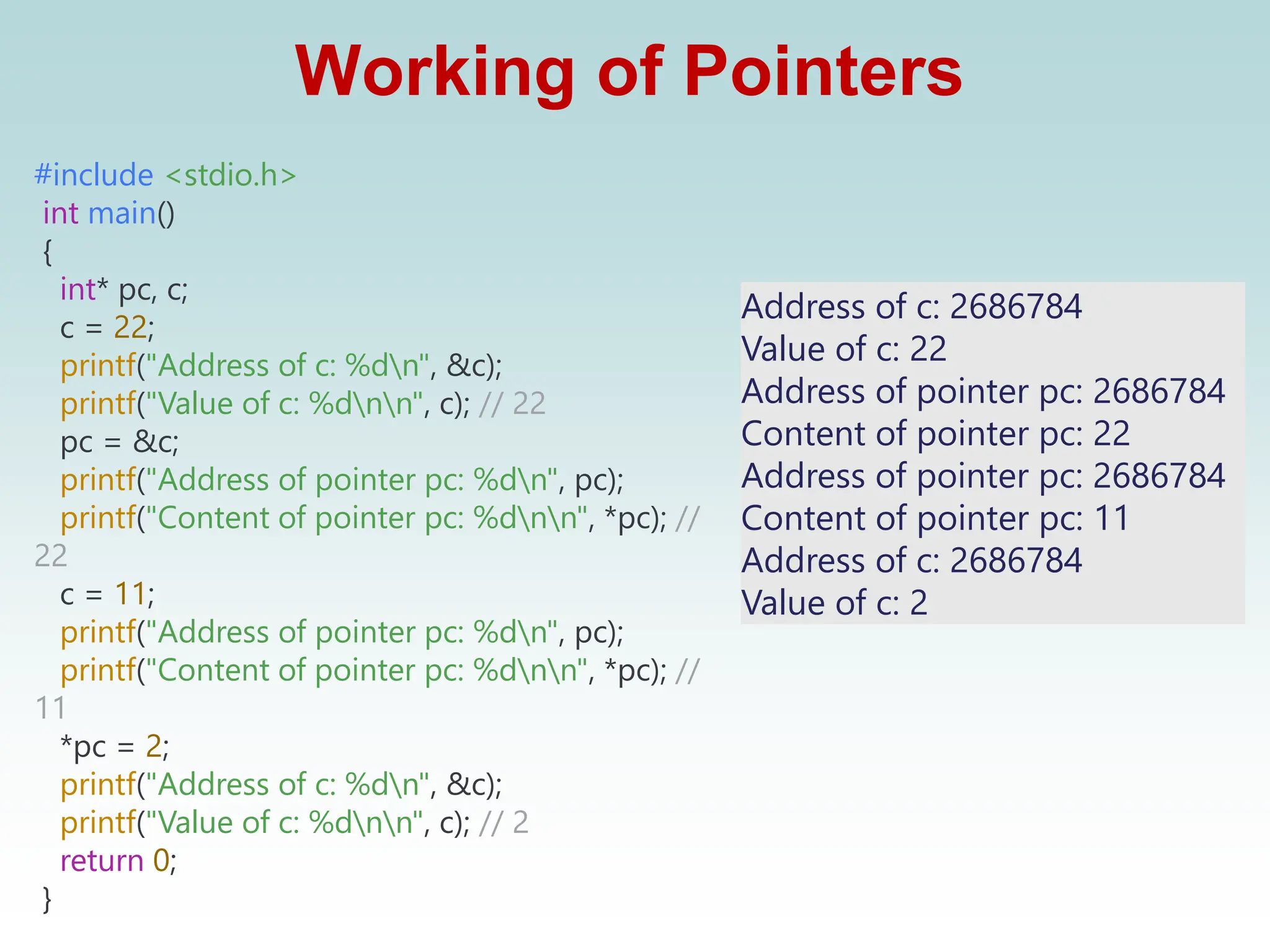 Working of Pointers

#include <stdio.h>
int main()
{
int* pc, c;
c = 22;
printf("Address of c: %d\n", &c);
printf("Value of c: %d\n\n", c); // 22
pc = &c;
printf("Address of pointer pc: %d\n", pc);
printf("Content of pointer pc: %d\n\n", *pc); // 22
c = 11;
printf("Address of pointer pc: %d\n", pc);
printf("Content of pointer pc: %d\n\n", *pc); // 11
*pc = 2;
printf("Address of c: %d\n", &c);
printf("Value of c: %d\n\n", c); // 2
return 0;
}

Address of c: 2686784
Value of c: 22
Address of pointer pc: 2686784
Content of pointer pc: 22
Address of pointer pc: 2686784
Content of pointer pc: 11
Address of c: 2686784
Value of c: 2